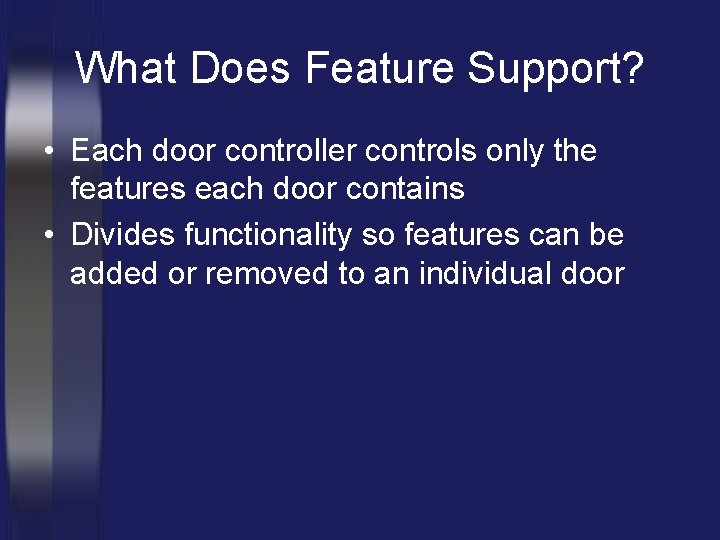 What Does Feature Support?

• Each door controller controls only the features each door contains
• Divides functionality so features can be added or removed to an individual door